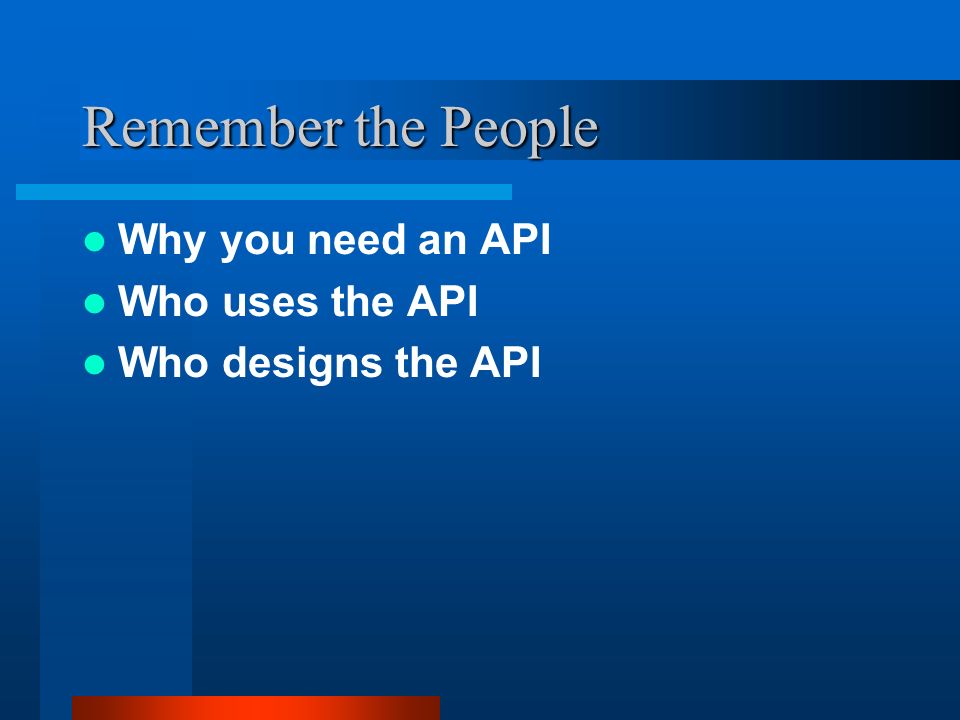 Remember the People

- Why you need an API
- Who uses the API
- Who designs the API